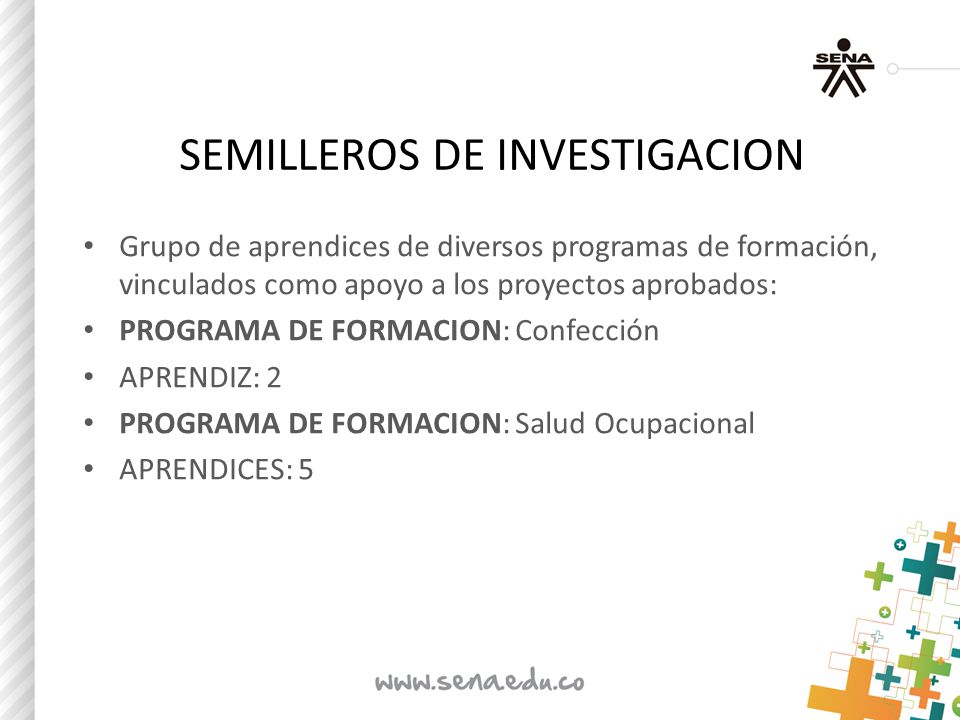 SENA

SEMILLEROS DE INVESTIGACION

• Grupo de aprendices de diversos programas de formación, vinculados como apoyo a los proyectos aprobados:
• PROGRAMA DE FORMACION: Confección
• APRENDIZ: 2
• PROGRAMA DE FORMACION: Salud Ocupacional
• APRENDICES: 5

www.sena.edu.co